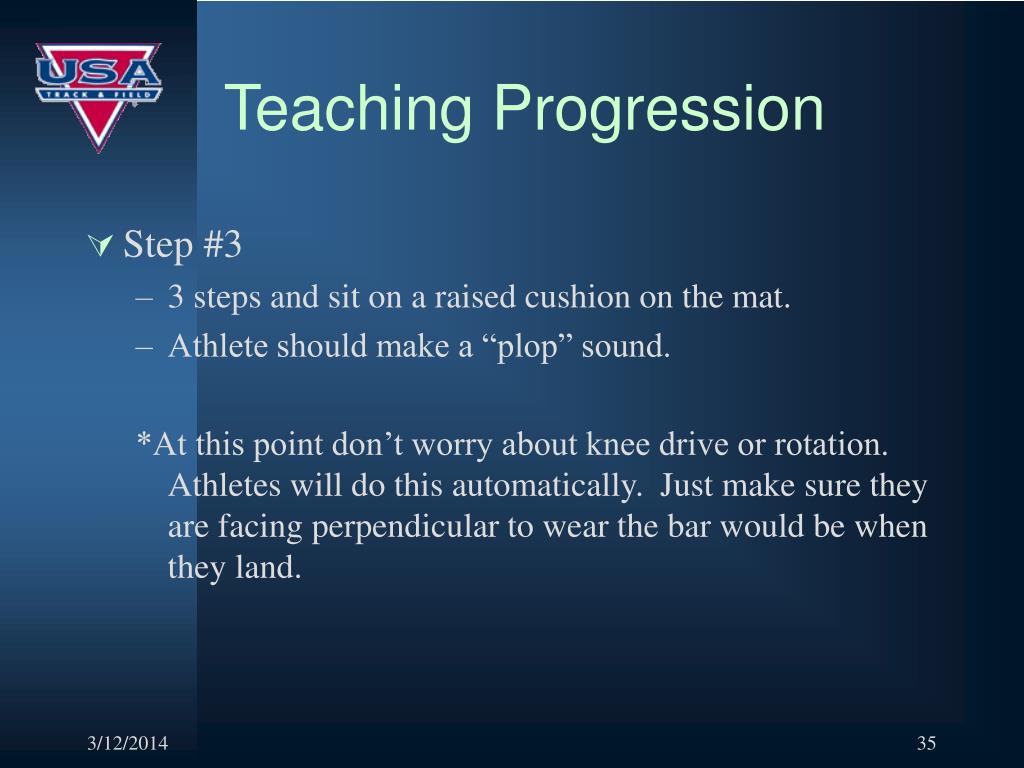 USA TRACK & FIELD

Teaching Progression

Step #3

– 3 steps and sit on a raised cushion on the mat.
– Athlete should make a “plop” sound.

*At this point don’t worry about knee drive or rotation. Athletes will do this automatically. Just make sure they are facing perpendicular to wear the bar would be when they land.

3/12/2014

35